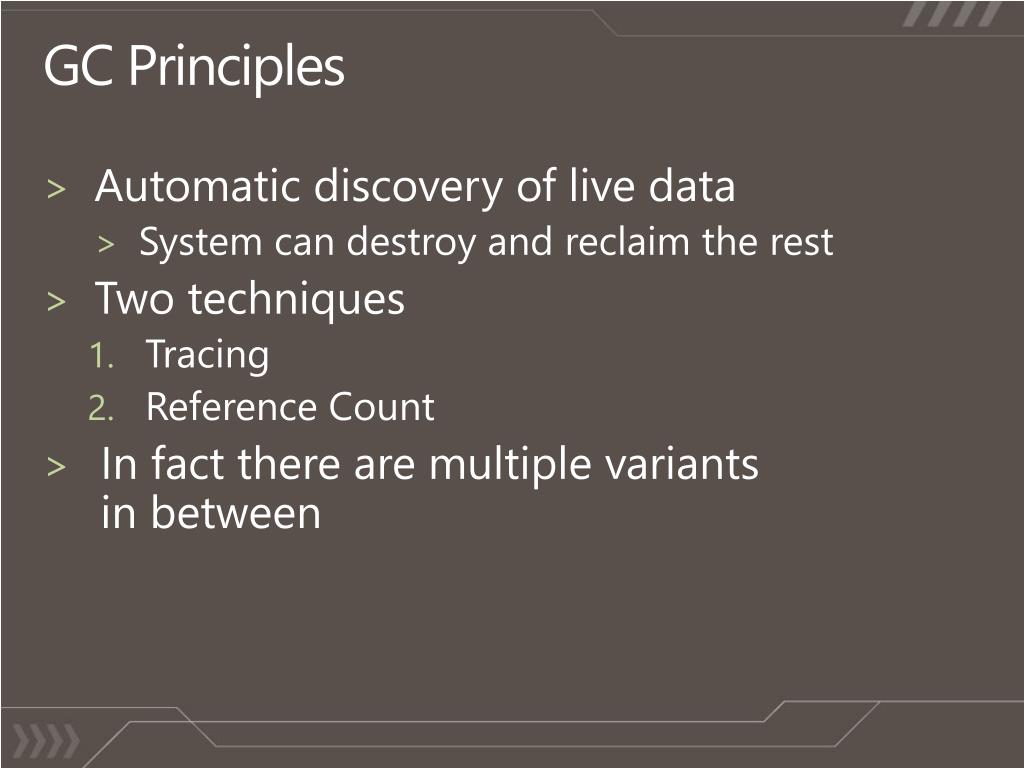 GC Principles

> Automatic discovery of live data
> System can destroy and reclaim the rest
> Two techniques
1. Tracing
2. Reference Count
> In fact there are multiple variants in between